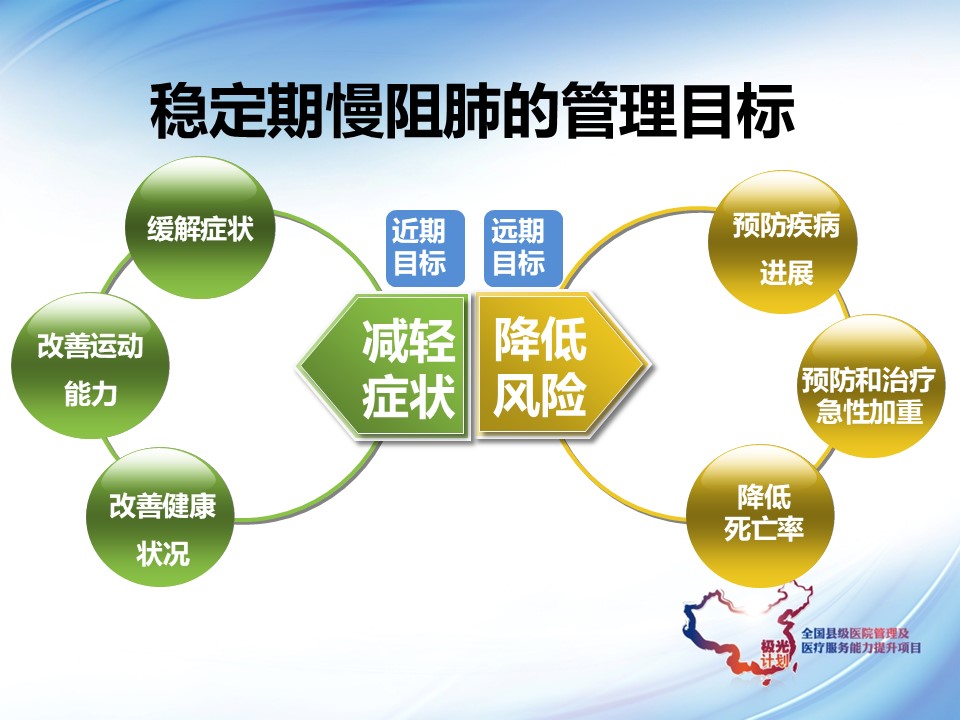 稳定期慢阻肺的管理目标

缓解症状

改善运动能力

改善健康状况

近期目标

减轻症状

远期目标

降低风险

预防疾病进展

预防和治疗急性加重

降低死亡率

极光计划

全国县级医院管理及医疗服务能力提升项目